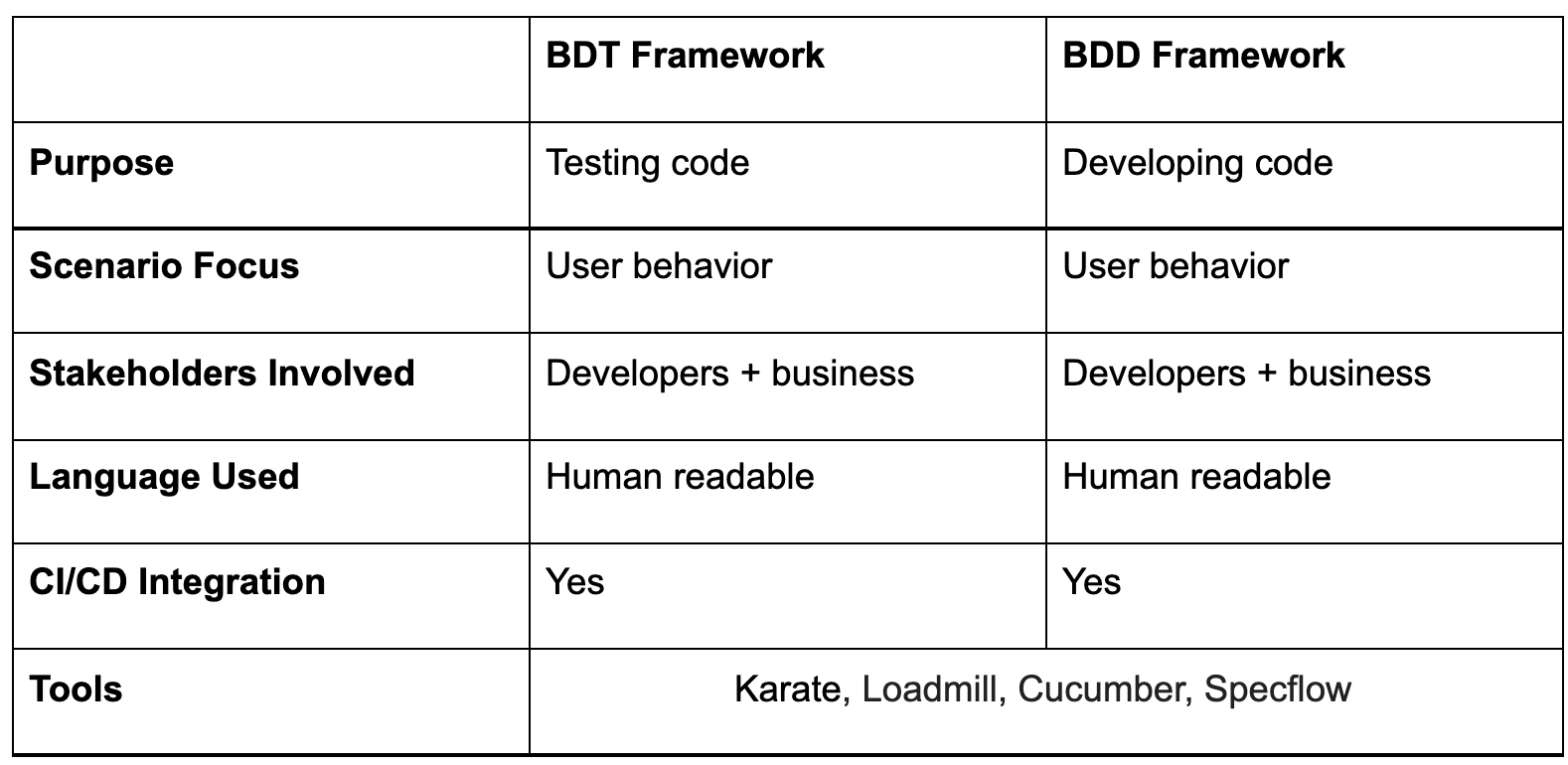 | | BDT Framework | BDD Framework |
|---|---|---|
| Purpose | Testing code | Developing code |
| Scenario Focus | User behavior | User behavior |
| Stakeholders Involved | Developers + business | Developers + business |
| Language Used | Human readable | Human readable |
| CI/CD Integration | Yes | Yes |
| Tools | Karate, Loadmill, Cucumber, Specflow | |